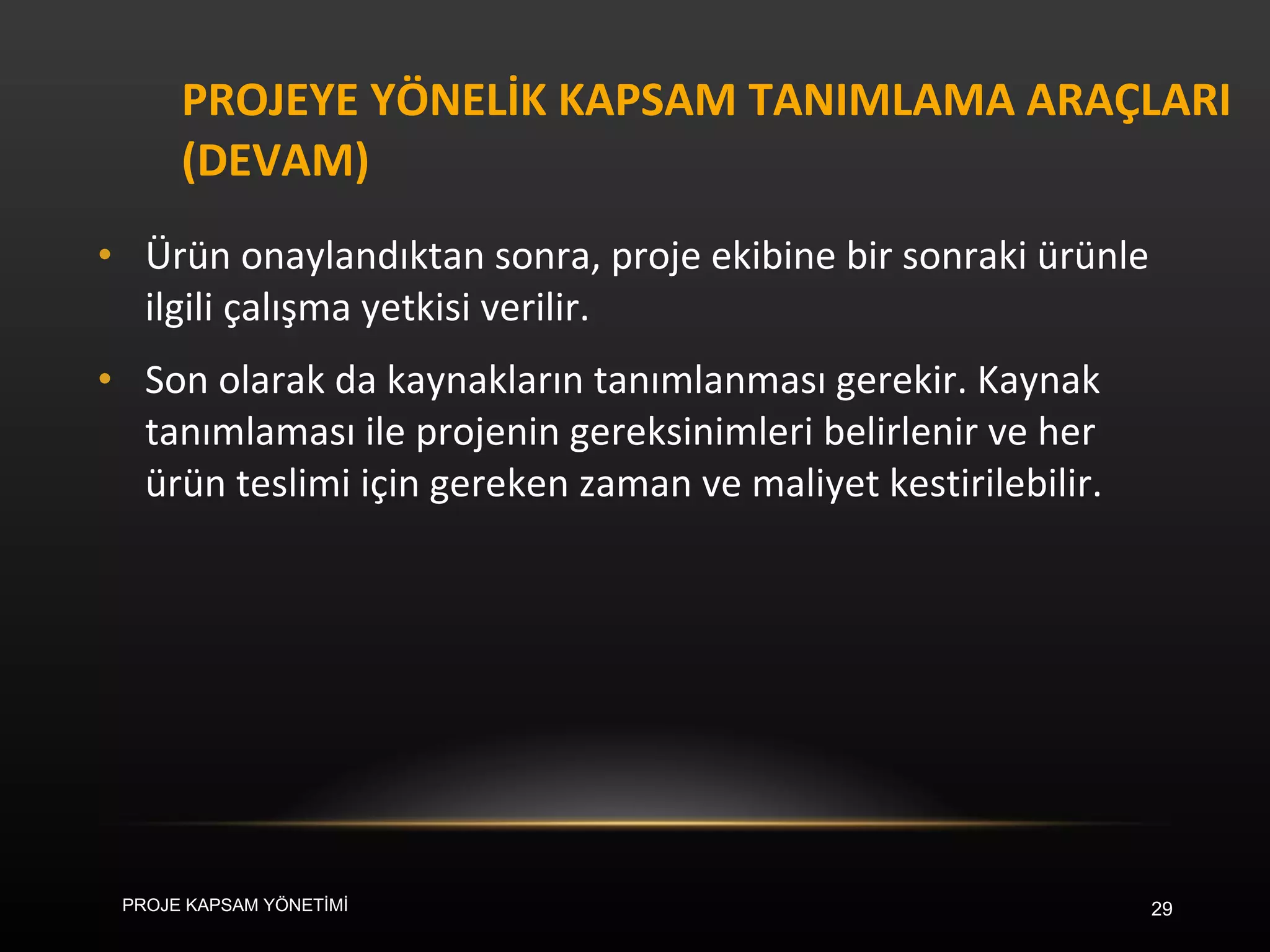 PROJEYE YÖNELİK KAPSAM TANIMLAMA ARAÇLARI (DEVAM)

• Ürün onaylandıktan sonra, proje ekibine bir sonraki ürünle ilgili çalışma yetkisi verilir.

• Son olarak da kaynakların tanımlanması gerekir. Kaynak tanımlaması ile projenin gereksinimleri belirlenir ve her ürün teslimi için gereken zaman ve maliyet kestirilebilir.

PROJE KAPSAM YÖNETİMİ

29